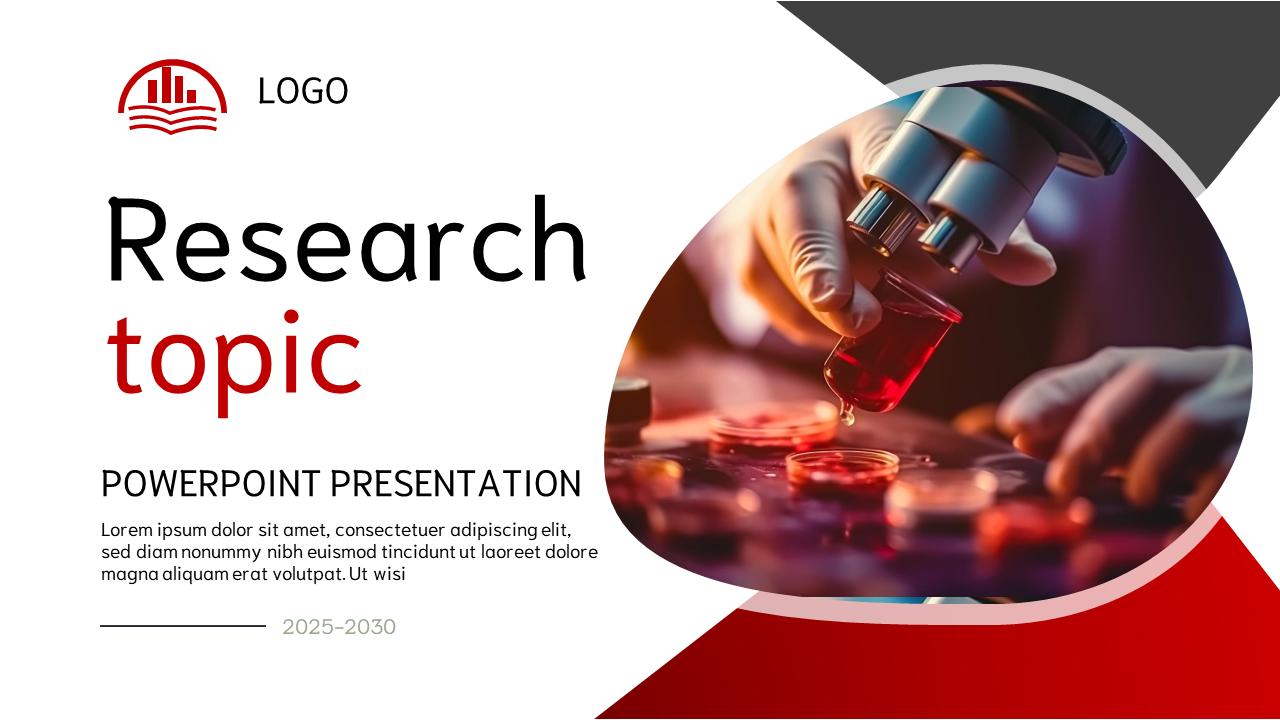 LOGO

Research
topic

POWERPOINT PRESENTATION

Lorem ipsum dolor sit amet, consectetuer adipiscing elit, sed diam nonummy nibh euismod tincidunt ut laoreet dolore magna aliquam erat volutpat. Ut wisi

2025-2030